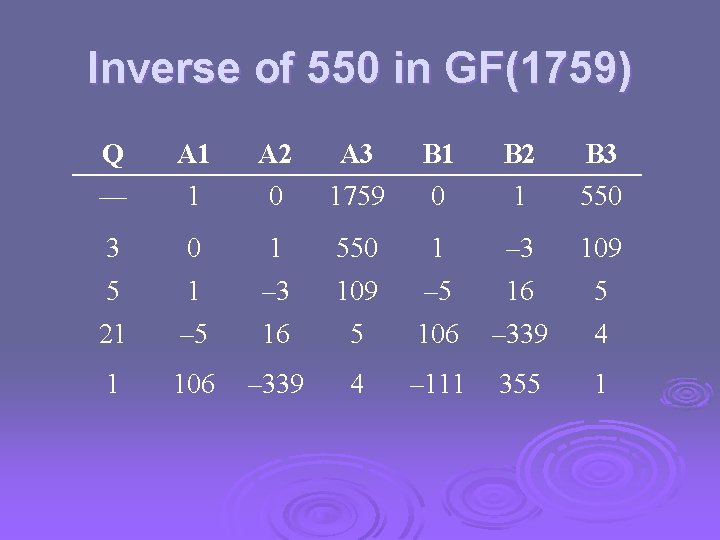 Inverse of 550 in GF(1759)

| Q | A1 | A2 | A3 | B1 | B2 | B3 |
|---|---|---|---|---|---|---|
| — | 1 | 0 | 1759 | 0 | 1 | 550 |
| 3 | 0 | 1 | 550 | 1 | –3 | 109 |
| 5 | 1 | –3 | 109 | –5 | 16 | 5 |
| 21 | –5 | 16 | 5 | 106 | –339 | 4 |
| 1 | 106 | –339 | 4 | –111 | 355 | 1 |